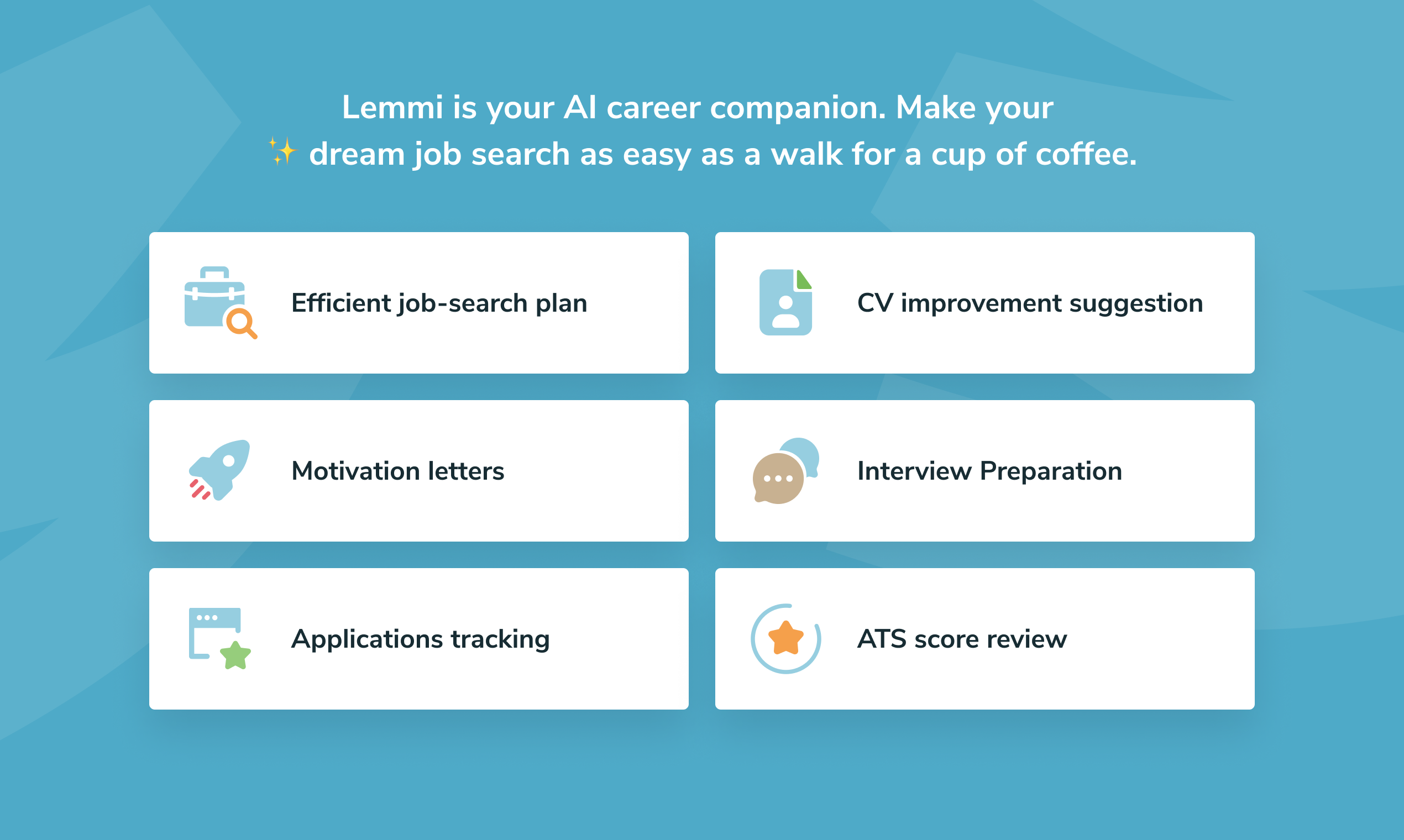 Lemmi is your AI career companion. Make your ✨ dream job search as easy as a walk for a cup of coffee.

Efficient job-search plan

CV improvement suggestion

Motivation letters

Interview Preparation

Applications tracking

ATS score review